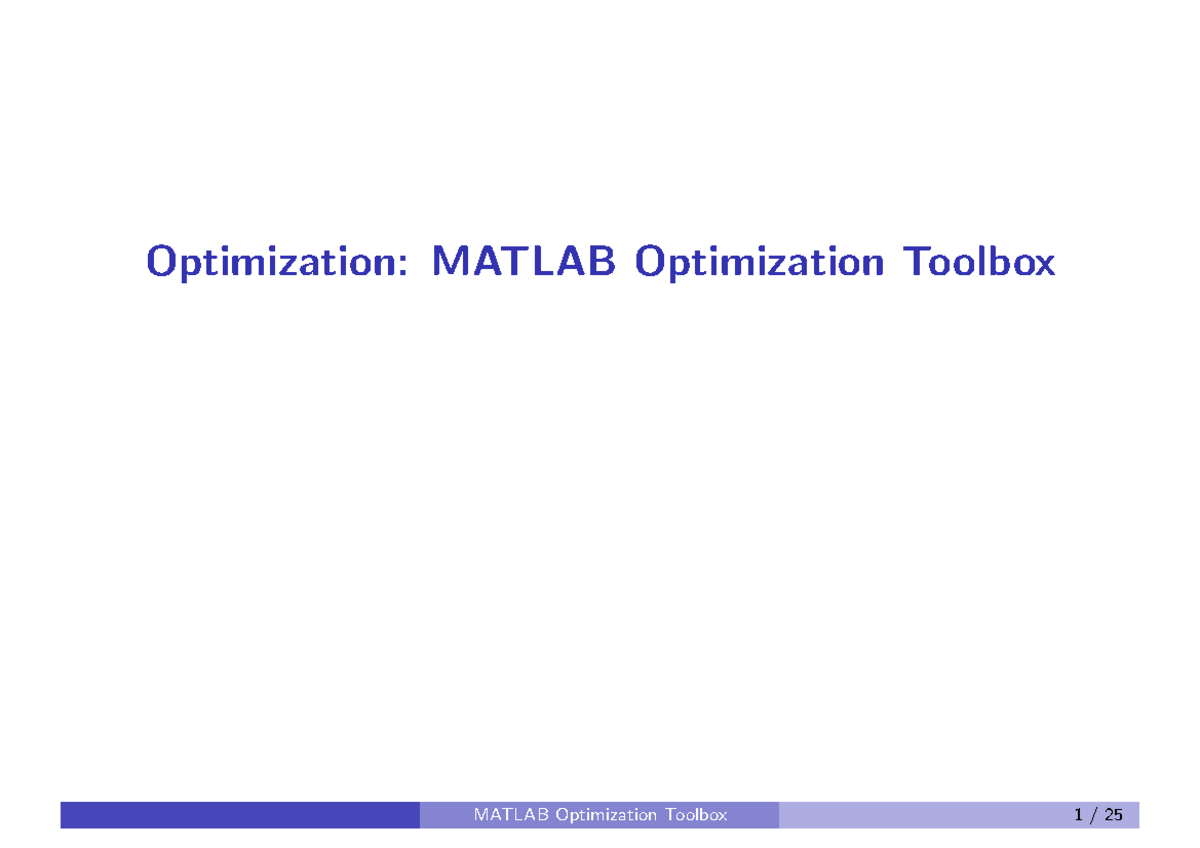 Optimization: MATLAB Optimization Toolbox

MATLAB Optimization Toolbox 1 / 25